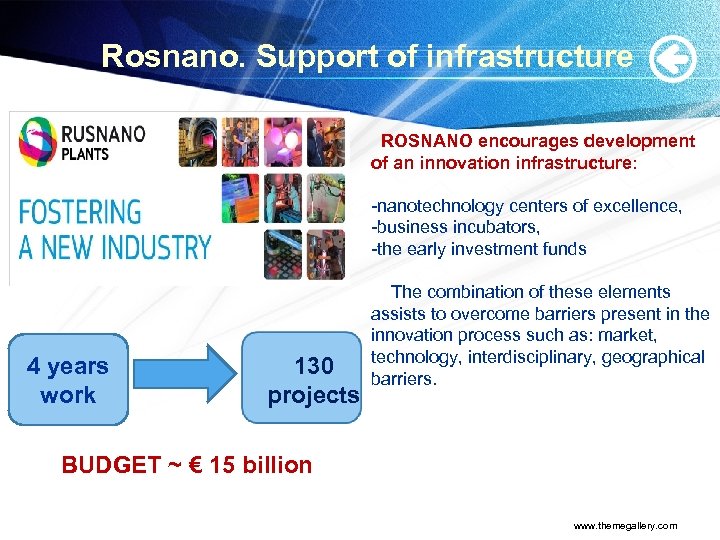 Rosnano. Support of infrastructure

RUSNANO PLANTS

FOSTERING A NEW INDUSTRY

ROSNANO encourages development of an innovation infrastructure:

-nanotechnology centers of excellence,
-business incubators,
-the early investment funds

The combination of these elements assists to overcome barriers present in the innovation process such as: market, technology, interdisciplinary, geographical barriers.

4 years work

130 projects

BUDGET ~ € 15 billion

www.themegallery.com